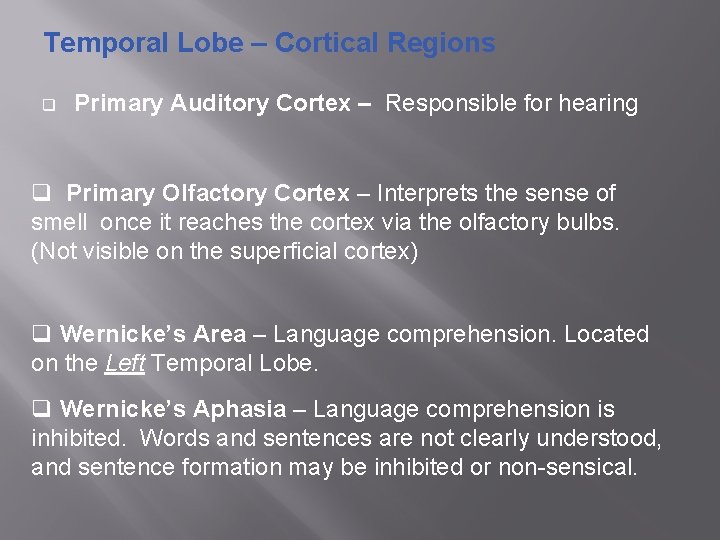 Temporal Lobe – Cortical Regions

❑ Primary Auditory Cortex – Responsible for hearing

❑ Primary Olfactory Cortex – Interprets the sense of smell once it reaches the cortex via the olfactory bulbs. (Not visible on the superficial cortex)

❑ Wernicke's Area – Language comprehension. Located on the Left Temporal Lobe.

❑ Wernicke's Aphasia – Language comprehension is inhibited. Words and sentences are not clearly understood, and sentence formation may be inhibited or non-sensical.